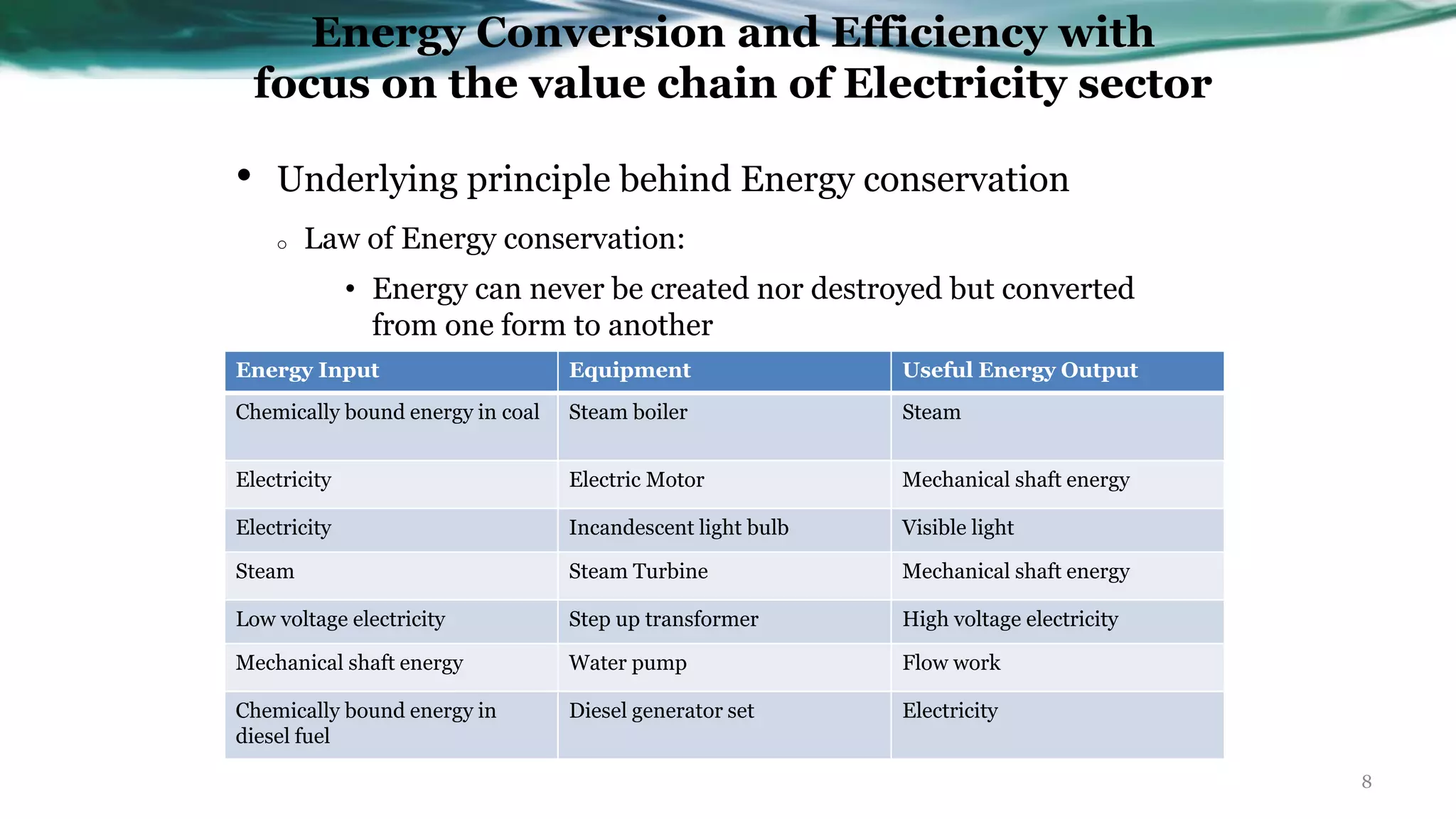 Energy Conversion and Efficiency with focus on the value chain of Electricity sector

• Underlying principle behind Energy conservation

o Law of Energy conservation:

• Energy can never be created nor destroyed but converted from one form to another

| Energy Input | Equipment | Useful Energy Output |
|---|---|---|
| Chemically bound energy in coal | Steam boiler | Steam |
| Electricity | Electric Motor | Mechanical shaft energy |
| Electricity | Incandescent light bulb | Visible light |
| Steam | Steam Turbine | Mechanical shaft energy |
| Low voltage electricity | Step up transformer | High voltage electricity |
| Mechanical shaft energy | Water pump | Flow work |
| Chemically bound energy in diesel fuel | Diesel generator set | Electricity |

8